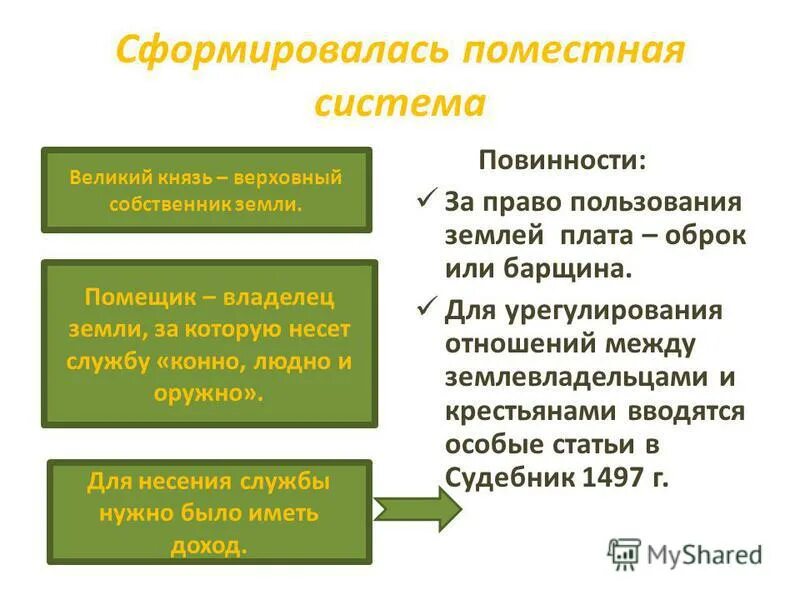 Сформировалась поместная система

Великий князь – верховный собственник земли.

Помещик – владелец земли, за которую несет службу «конно, людно и оружно».

Для несения службы нужно было иметь доход.

Повинности:

✓ За право пользования землей плата – оброк или барщина.

✓ Для урегулирования отношений между землевладельцами и крестьянами вводятся особые статьи в Судебник 1497 г.

MyShared